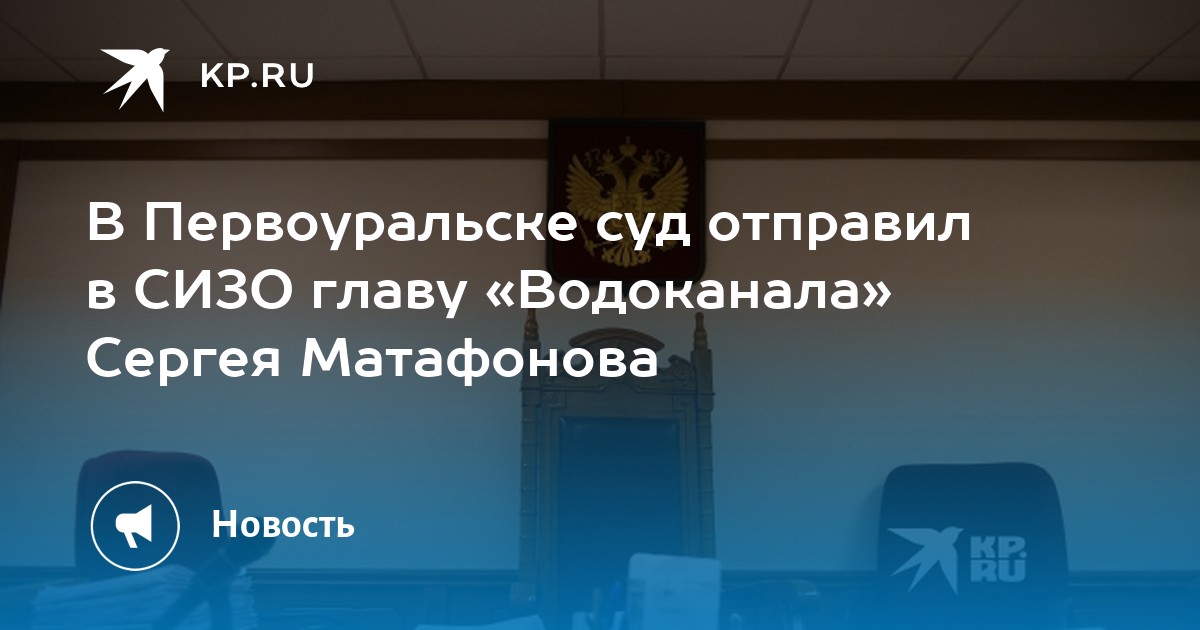 KP.RU

В Первоуральске суд отправил в СИЗО главу «Водоканала» Сергея Матафонова

Новость

KP.RU